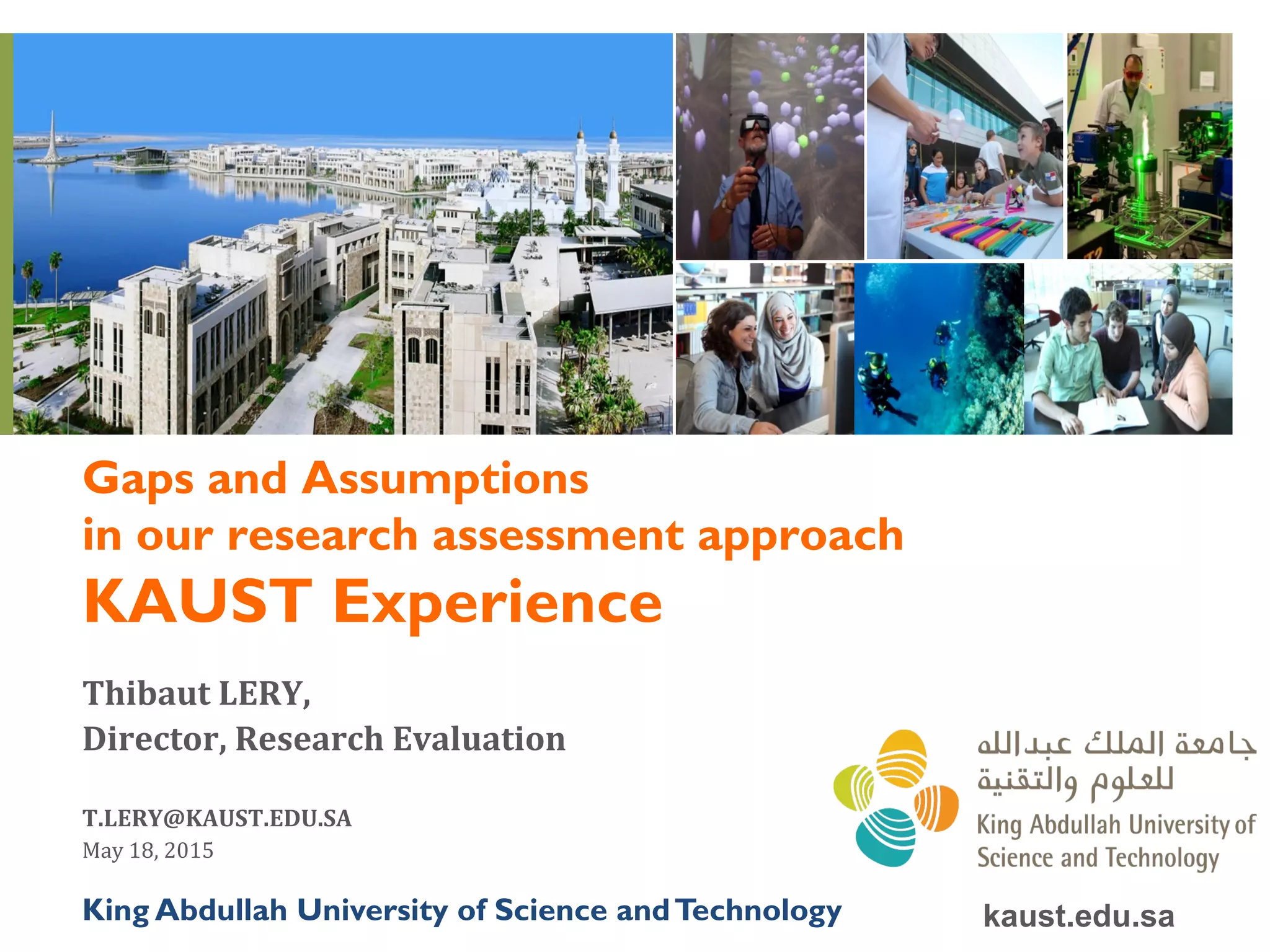 Gaps and Assumptions
in our research assessment approach
KAUST Experience

Thibaut LERY,
Director, Research Evaluation

T.LERY@KAUST.EDU.SA
May 18, 2015

جامعة الملك عبدالله
للعلوم والتقنية
King Abdullah University of
Science and Technology

King Abdullah University of Science and Technology

kaust.edu.sa